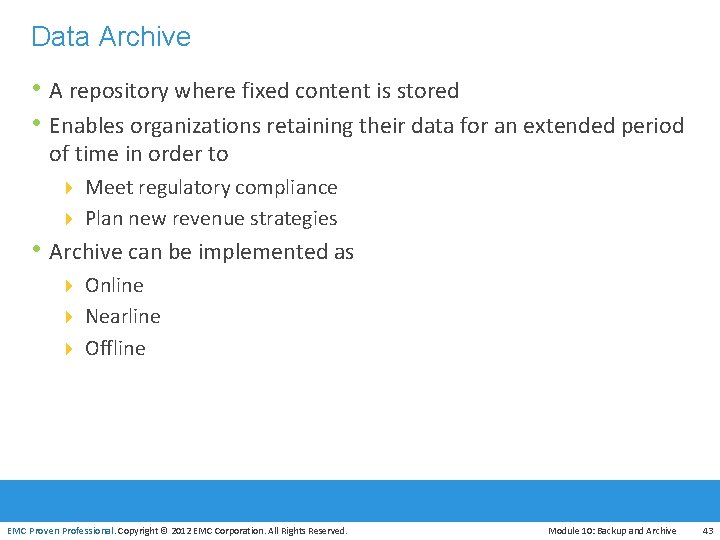 Data Archive

• A repository where fixed content is stored
• Enables organizations retaining their data for an extended period of time in order to
  ▸ Meet regulatory compliance
  ▸ Plan new revenue strategies
• Archive can be implemented as
  ▸ Online
  ▸ Nearline
  ▸ Offline

EMC Proven Professional. Copyright © 2012 EMC Corporation. All Rights Reserved. Module 10: Backup and Archive 43